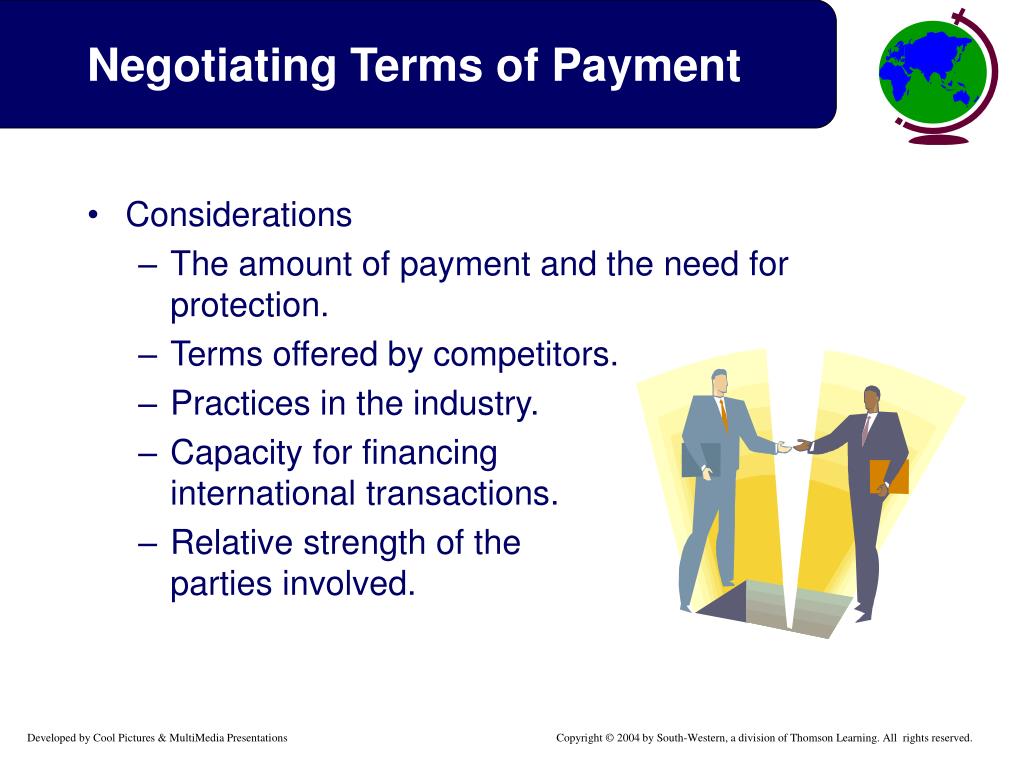 Negotiating Terms of Payment

• Considerations
– The amount of payment and the need for protection.
– Terms offered by competitors.
– Practices in the industry.
– Capacity for financing international transactions.
– Relative strength of the parties involved.

Developed by Cool Pictures & MultiMedia Presentations

Copyright © 2004 by South-Western, a division of Thomson Learning. All rights reserved.